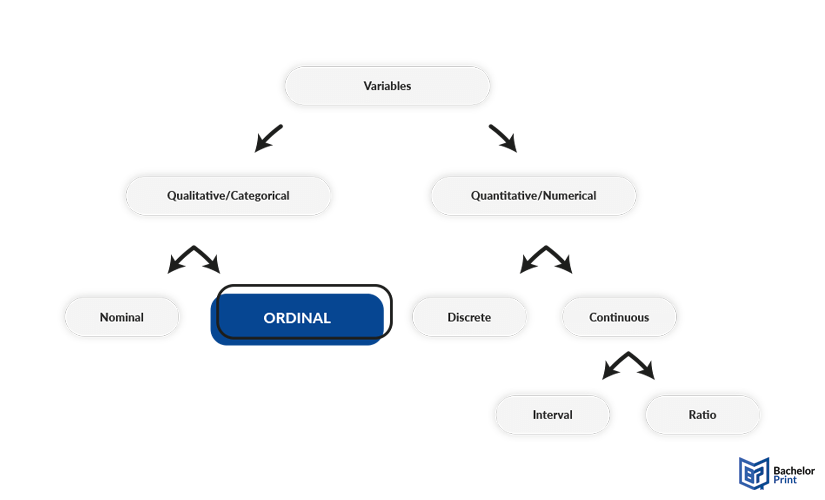 Variables

Qualitative/Categorical

Quantitative/Numerical

Nominal

ORDINAL

Discrete

Continuous

Interval

Ratio

Bachelor Print